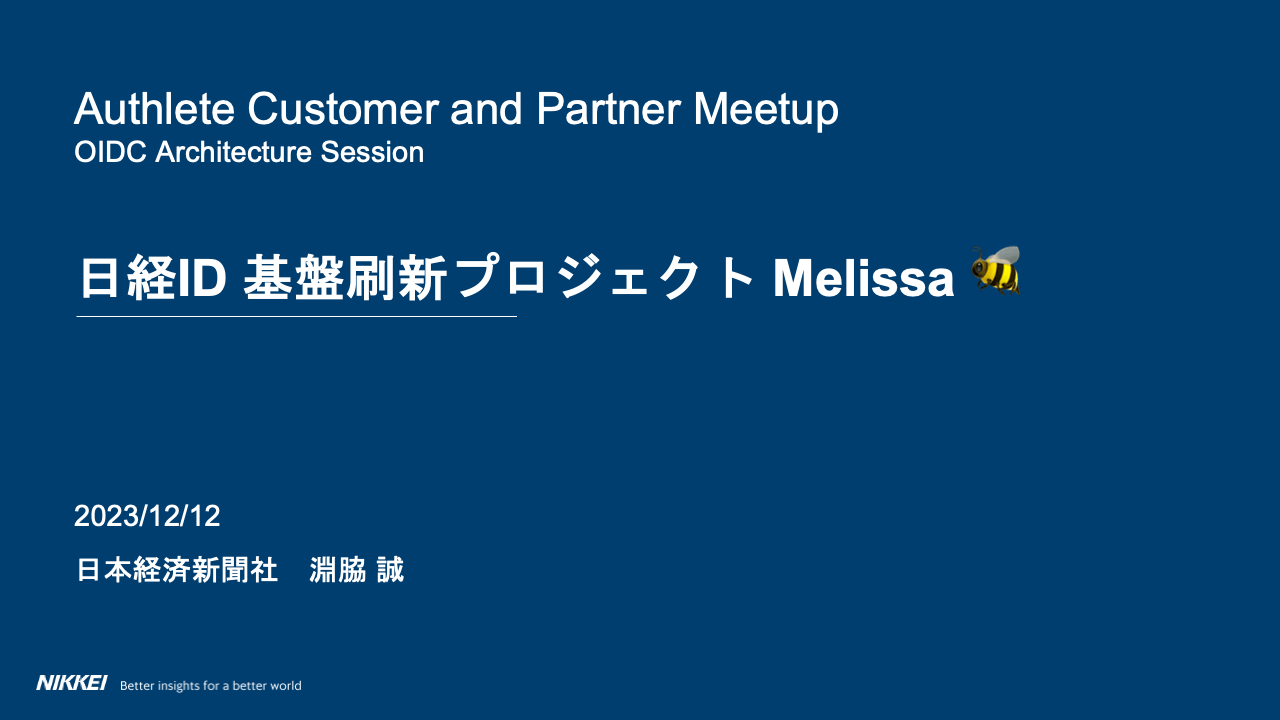 Authlete Customer and Partner Meetup
OIDC Architecture Session

日経ID 基盤刷新プロジェクト Melissa 🐝

2023/12/12

日本経済新聞社　淵脇 誠

NIKKEI Better insights for a better world